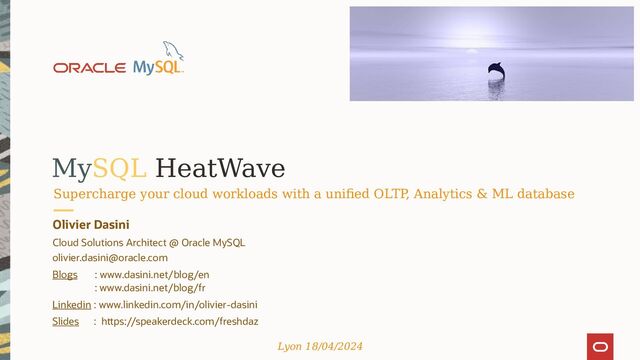 ORACLE MySQL

MySQL HeatWave

Supercharge your cloud workloads with a unified OLTP, Analytics & ML database

Olivier Dasini

Cloud Solutions Architect @ Oracle MySQL
olivier.dasini@oracle.com

Blogs : www.dasini.net/blog/en
: www.dasini.net/blog/fr

Linkedin : www.linkedin.com/in/olivier-dasini

Slides : https://speakerdeck.com/freshdaz

Lyon 18/04/2024